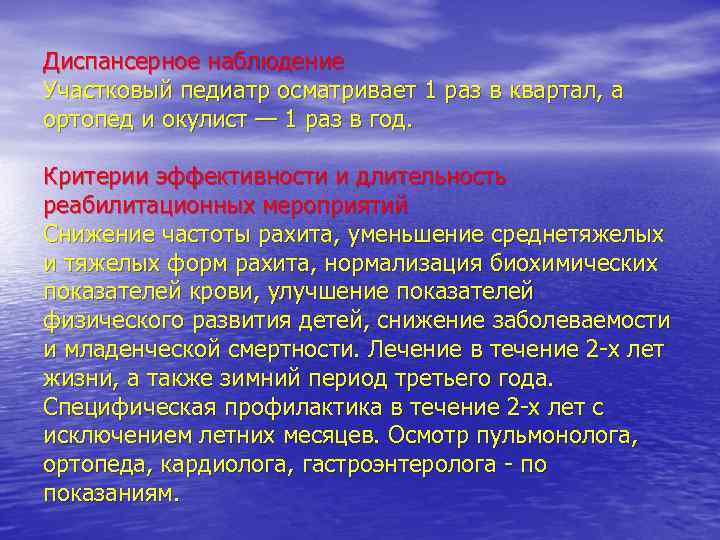 Диспансерное наблюдение
Участковый педиатр осматривает 1 раз в квартал, а ортопед и окулист — 1 раз в год.

Критерии эффективности и длительность реабилитационных мероприятий
Снижение частоты рахита, уменьшение среднетяжелых и тяжелых форм рахита, нормализация биохимических показателей крови, улучшение показателей физического развития детей, снижение заболеваемости и младенческой смертности. Лечение в течение 2-х лет жизни, а также зимний период третьего года. Специфическая профилактика в течение 2-х лет с исключением летних месяцев. Осмотр пульмонолога, ортопеда, кардиолога, гастроэнтеролога - по показаниям.